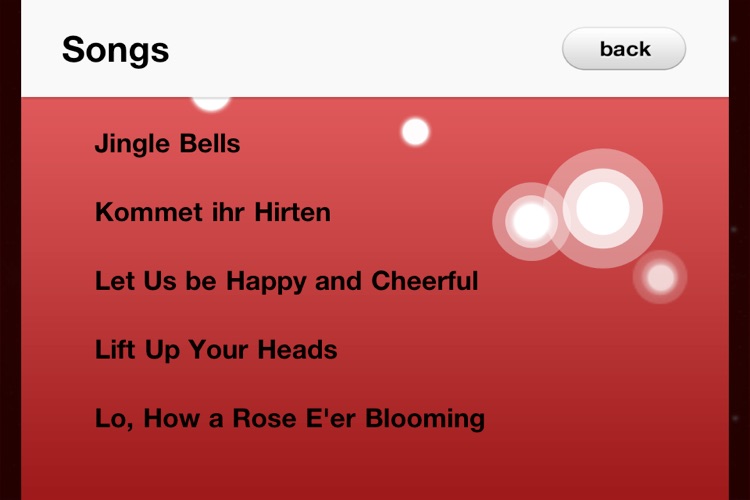 Songs

back

Jingle Bells

Kommet ihr Hirten

Let Us be Happy and Cheerful

Lift Up Your Heads

Lo, How a Rose E'er Blooming